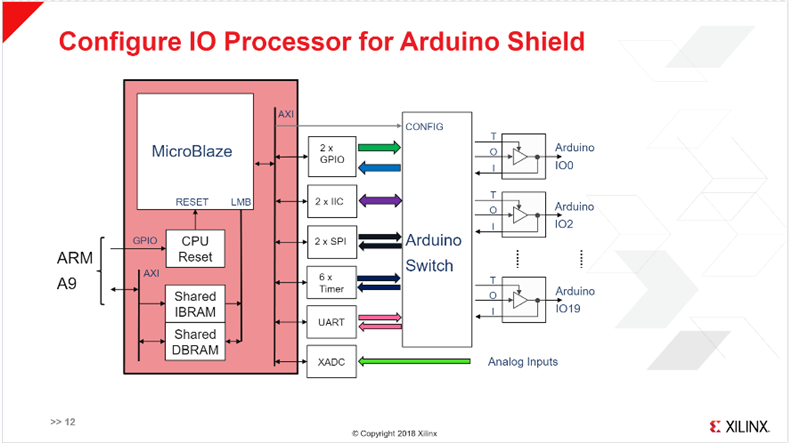 Configure IO Processor for Arduino Shield

MicroBlaze

RESET

LMB

AXI

GPIO

CPU Reset

ARM A9

AXI

Shared IBRAM

Shared DBRAM

2 x GPIO

2 x IIC

2 x SPI

6 x Timer

UART

XADC

CONFIG

Arduino Switch

T
O
I

Arduino IO0

T
O
I

Arduino IO2

T
O
I

Arduino IO19

Analog Inputs

>> 12

© Copyright 2018 Xilinx

XILINX.